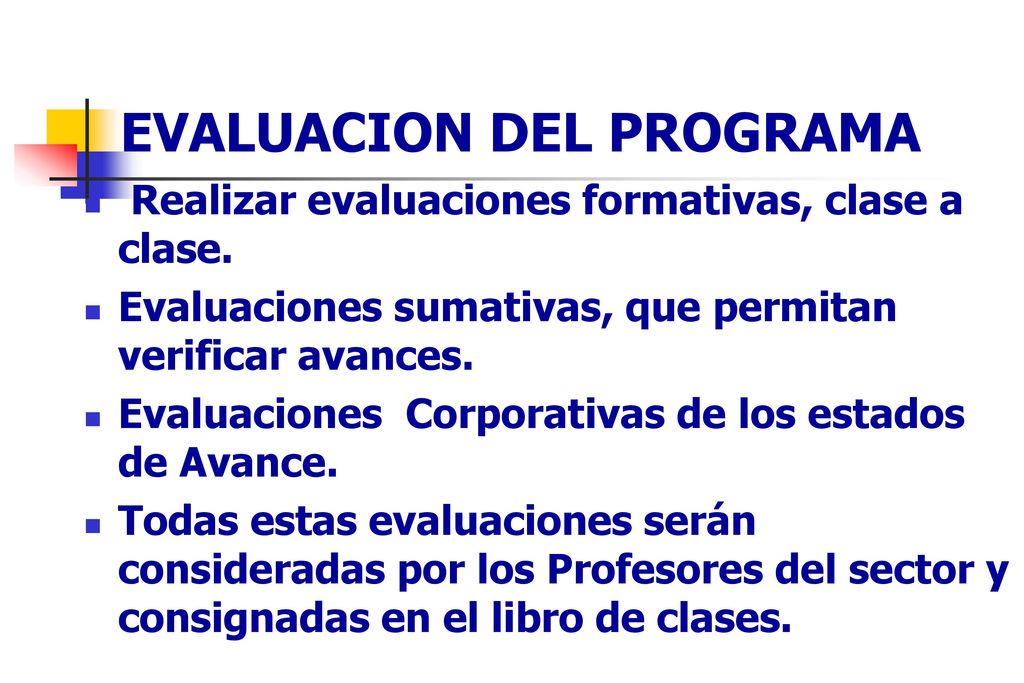 EVALUACION DEL PROGRAMA

Realizar evaluaciones formativas, clase a clase.

Evaluaciones sumativas, que permitan verificar avances.

Evaluaciones  Corporativas de los estados de Avance.

Todas estas evaluaciones serán consideradas por los Profesores del sector y consignadas en el libro de clases.